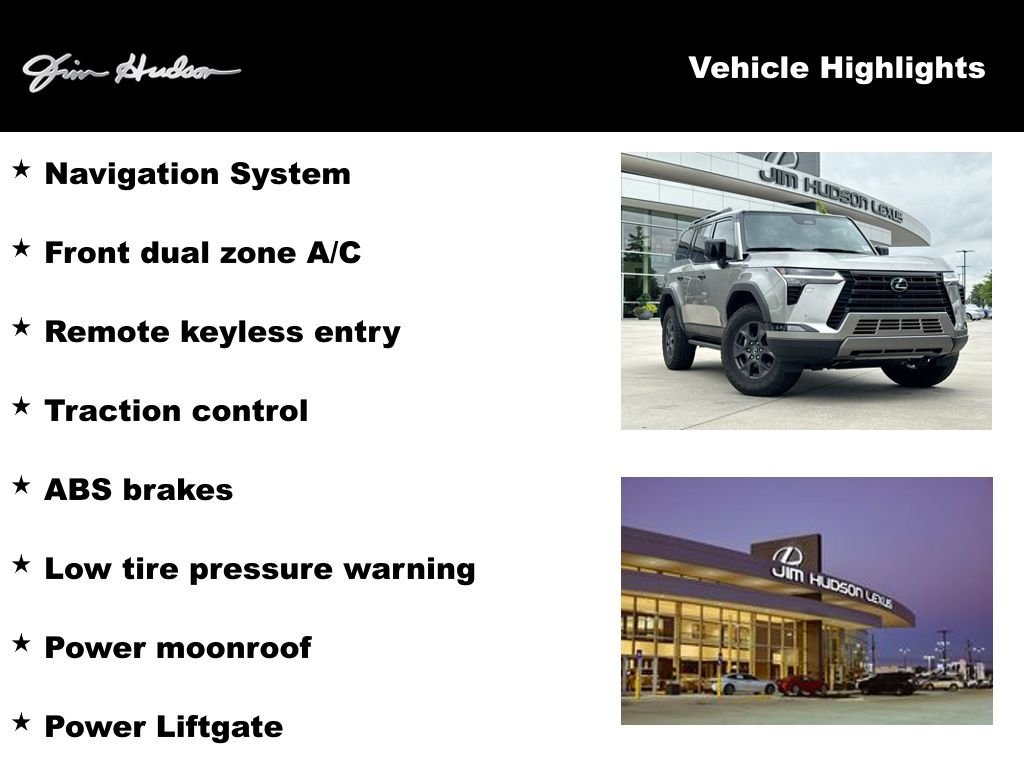 Jim Hudson

Vehicle Highlights

★ Navigation System

★ Front dual zone A/C

★ Remote keyless entry

★ Traction control

★ ABS brakes

★ Low tire pressure warning

★ Power moonroof

★ Power Liftgate

JIM HUDSON LEXUS

JIM HUDSON LEXUS